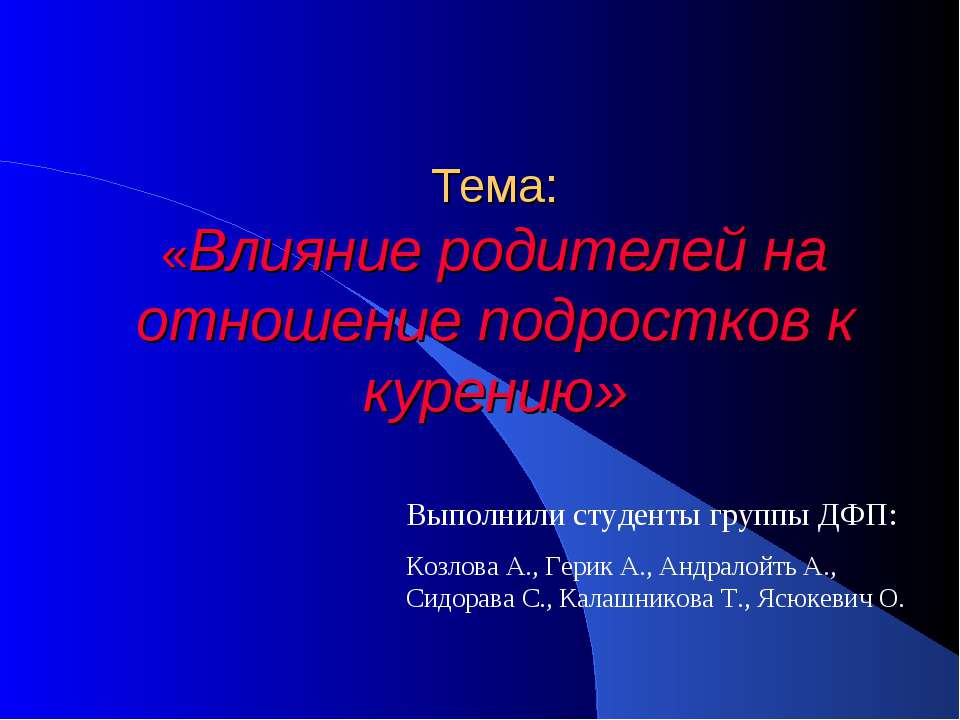 Тема:
«Влияние родителей на отношение подростков к курению»

Выполнили студенты группы ДФП:

Козлова А., Герик А., Андралойть А., Сидорава С., Калашникова Т., Ясюкевич О.